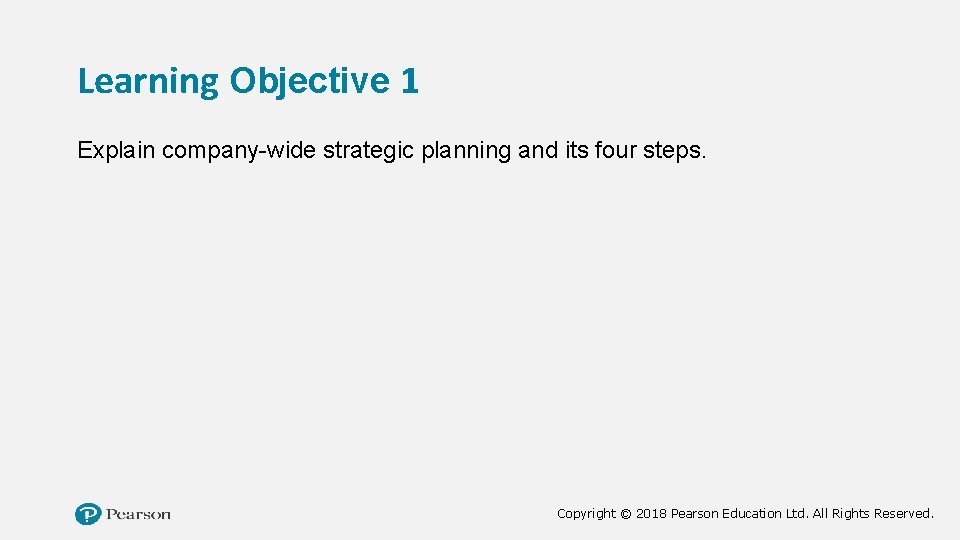 Learning Objective 1

Explain company-wide strategic planning and its four steps.

Pearson

Copyright © 2018 Pearson Education Ltd. All Rights Reserved.